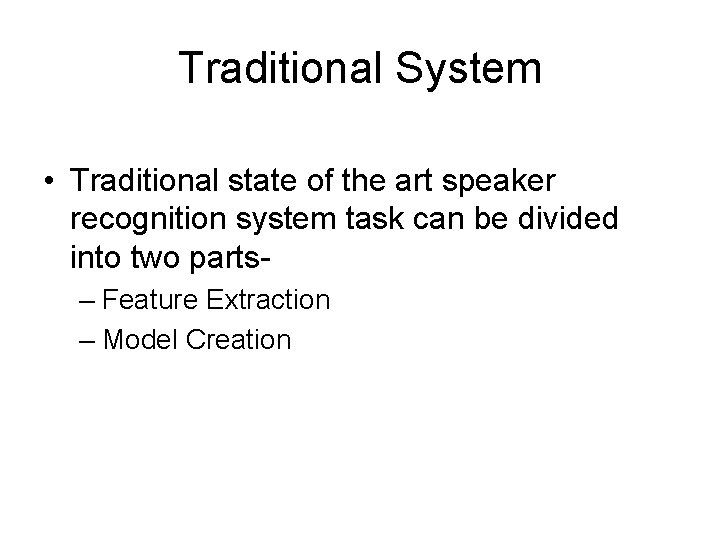 Traditional System

• Traditional state of the art speaker recognition system task can be divided into two parts-
– Feature Extraction
– Model Creation